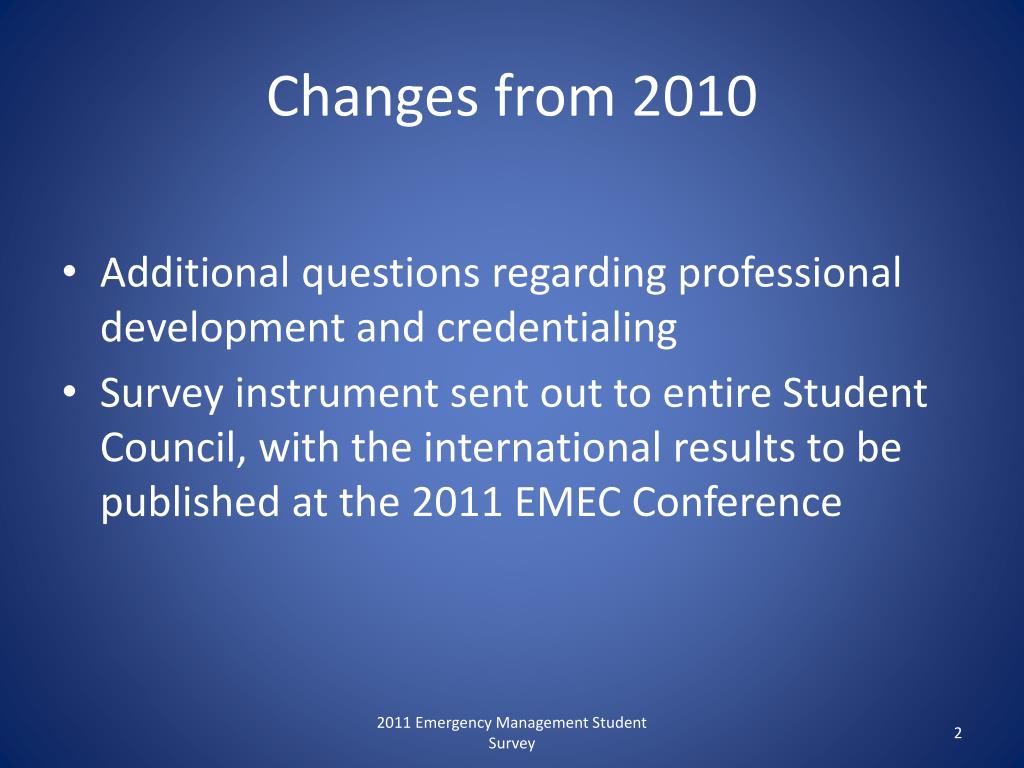 Changes from 2010

• Additional questions regarding professional development and credentialing
• Survey instrument sent out to entire Student Council, with the international results to be published at the 2011 EMEC Conference

2011 Emergency Management Student Survey

2